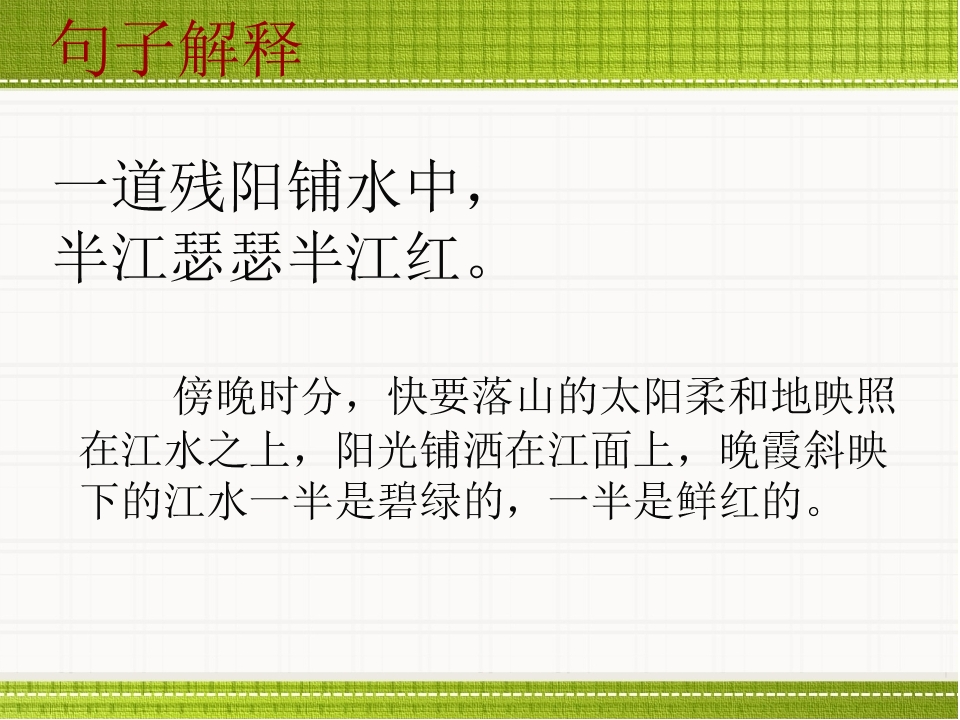 句子解释

一道残阳铺水中，
半江瑟瑟半江红。

傍晚时分，快要落山的太阳柔和地映照在江水之上，阳光铺洒在江面上，晚霞斜映下的江水一半是碧绿的，一半是鲜红的。